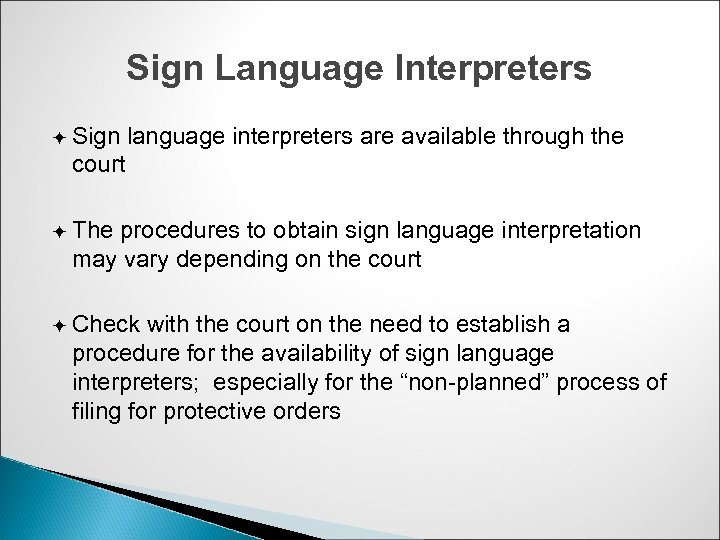 Sign Language Interpreters

✦ Sign language interpreters are available through the court

✦ The procedures to obtain sign language interpretation may vary depending on the court

✦ Check with the court on the need to establish a procedure for the availability of sign language interpreters;  especially for the “non-planned” process of filing for protective orders